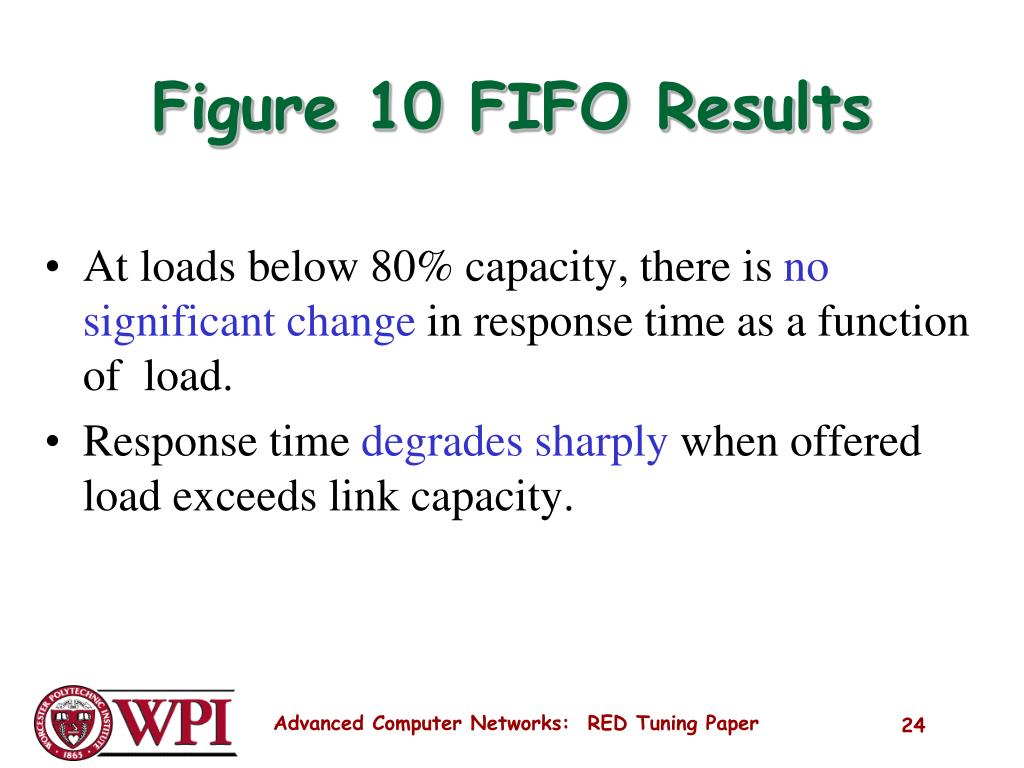 Figure 10 FIFO Results

• At loads below 80% capacity, there is no significant change in response time as a function of load.

• Response time degrades sharply when offered load exceeds link capacity.

WORCESTER POLYTECHNIC INSTITUTE 1865

WPI

Advanced Computer Networks: RED Tuning Paper

24